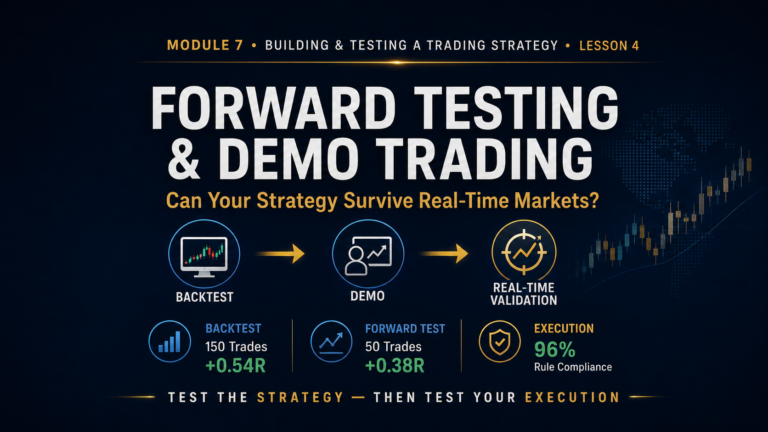 MODULE 7 • BUILDING & TESTING A TRADING STRATEGY • LESSON 4

FORWARD TESTING & DEMO TRADING

Can Your Strategy Survive Real-Time Markets?

BACKTEST

DEMO

REAL-TIME VALIDATION

BACKTEST
150 Trades
+0.54R

FORWARD TEST
50 Trades
+0.38R

EXECUTION
96%
Rule Compliance

TEST THE STRATEGY — THEN TEST YOUR EXECUTION